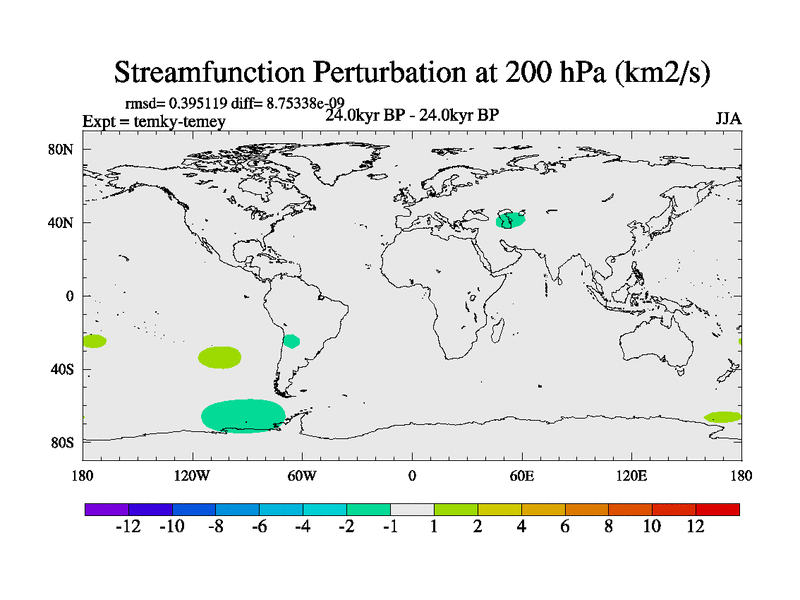 Streamfunction Perturbation at 200 hPa (km2/s)

rmsd= 0.395119 diff= 8.75338e-09
Expt = temky-temey
24.0kyr BP - 24.0kyr BP
JJA

80N
40N
0
40S
80S

180
120W
60W
0
60E
120E
180

-12 -10 -8 -6 -4 -2 -1 1 2 4 6 8 10 12